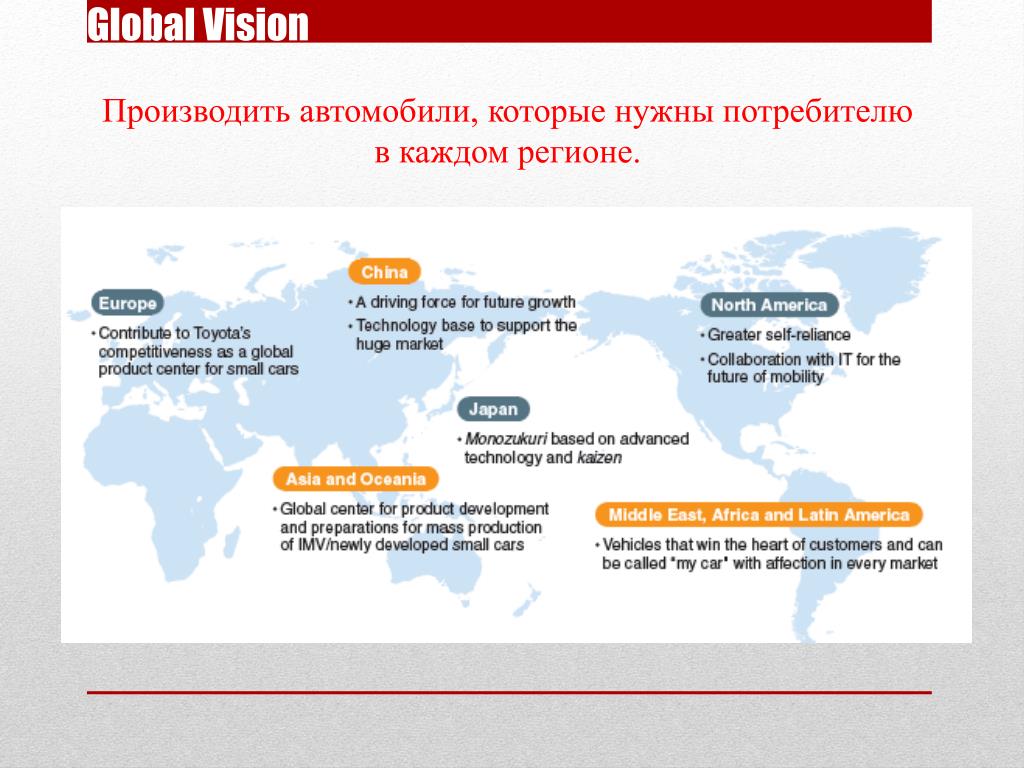 Global Vision

Производить автомобили, которые нужны потребителю в каждом регионе.

Europe
• Contribute to Toyota's competitiveness as a global product center for small cars

China
• A driving force for future growth
• Technology base to support the huge market

North America
• Greater self-reliance
• Collaboration with IT for the future of mobility

Japan
• Monozukuri based on advanced technology and kaizen

Asia and Oceania
• Global center for product development and preparations for mass production of IMV/newly developed small cars

Middle East, Africa and Latin America
• Vehicles that win the heart of customers and can be called "my car" with affection in every market